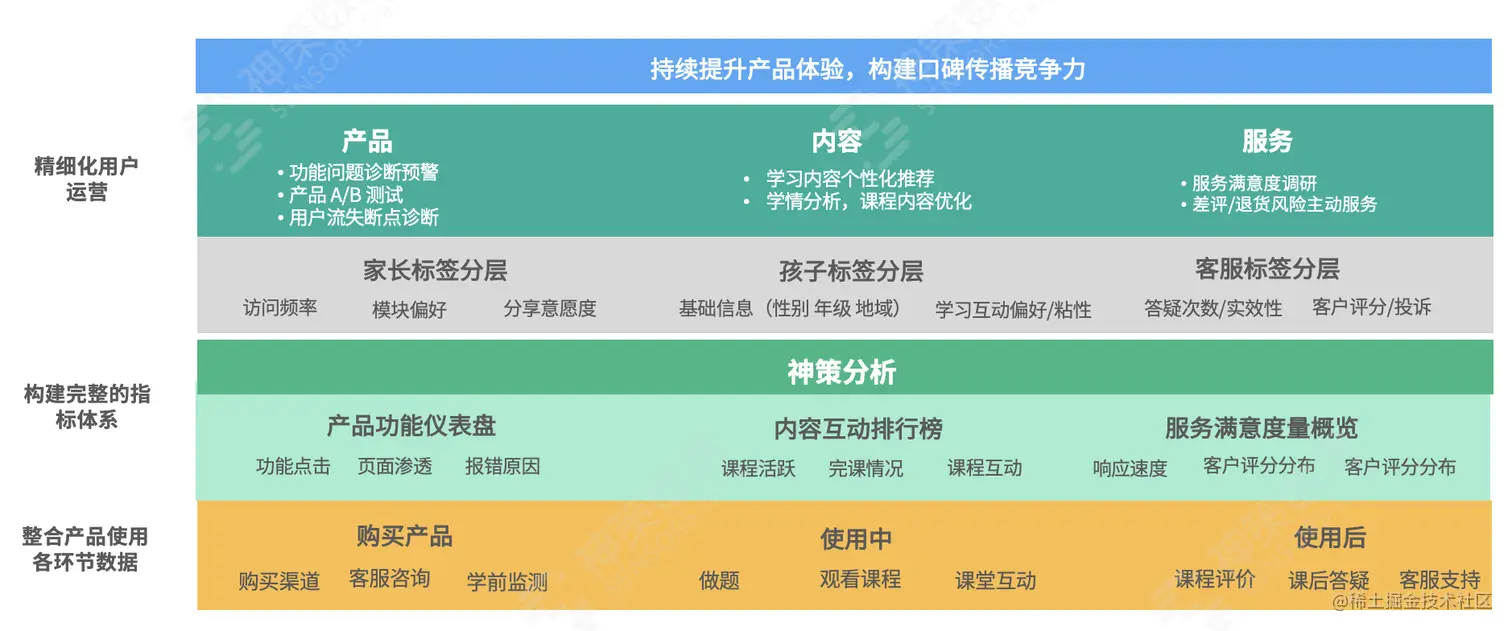 持续提升产品体验，构建口碑传播竞争力

精细化用户运营

产品
• 功能问题诊断预警
• 产品 A/B 测试
• 用户流失断点诊断

内容
• 学习内容个性化推荐
• 学情分析，课程内容优化

服务
• 服务满意度调研
• 差评/退货风险主动服务

家长标签分层
访问频率　模块偏好　分享意愿度

孩子标签分层
基础信息（性别 年级 地域）　学习互动偏好/粘性

客服标签分层
答疑次数/实效性　客户评分/投诉

构建完整的指标体系

神策分析

产品功能仪表盘
功能点击　页面渗透　报错原因

内容互动排行榜
课程活跃　完课情况　课程互动

服务满意度量概览
响应速度　客户评分分布　客户评分分布

整合产品使用各环节数据

购买产品
购买渠道　客服咨询　学前监测

使用中
做题　观看课程　课堂互动

使用后
课程评价　课后答疑　客服支持

@稀土掘金技术社区